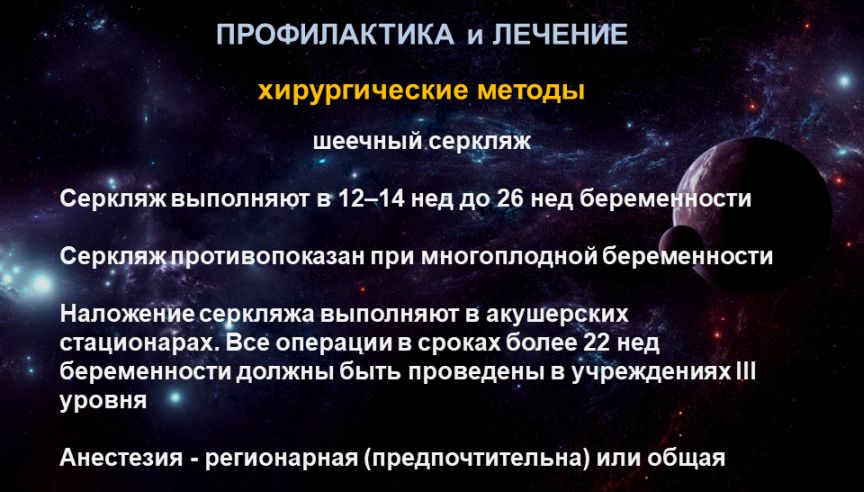 ПРОФИЛАКТИКА и ЛЕЧЕНИЕ

хирургические методы

шеечный серкляж

Серкляж выполняют в 12–14 нед до 26 нед беременности

Серкляж противопоказан при многоплодной беременности

Наложение серкляжа выполняют в акушерских стационарах. Все операции в сроках более 22 нед беременности должны быть проведены в учреждениях III уровня

Анестезия - регионарная (предпочтительна) или общая